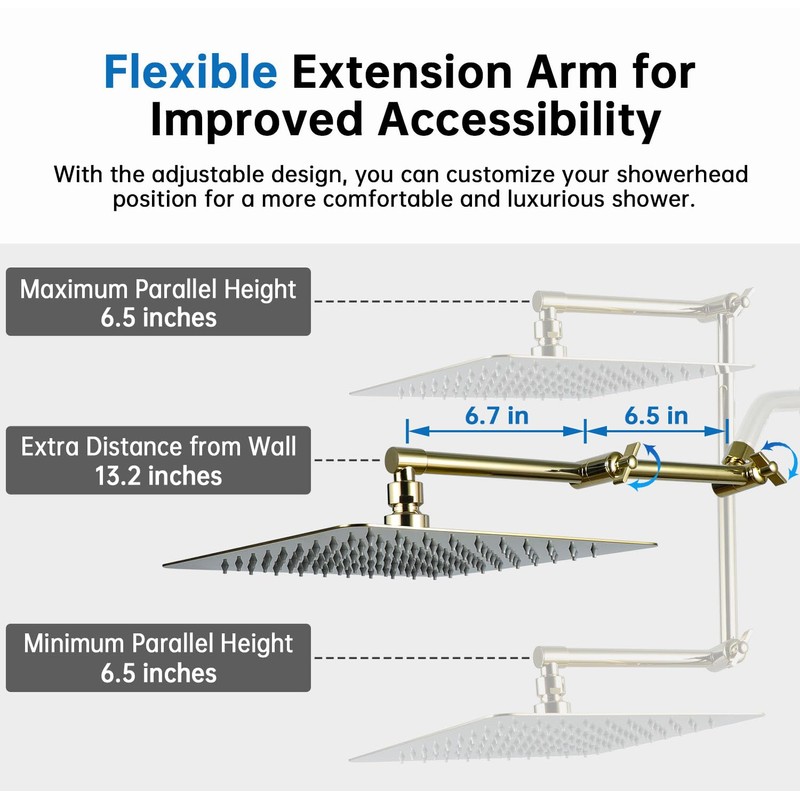 Flexible Extension Arm for Improved Accessibility

With the adjustable design, you can customize your showerhead position for a more comfortable and luxurious shower.

Maximum Parallel Height
6.5 inches

6.7 in

6.5 in

Extra Distance from Wall
13.2 inches

Minimum Parallel Height
6.5 inches